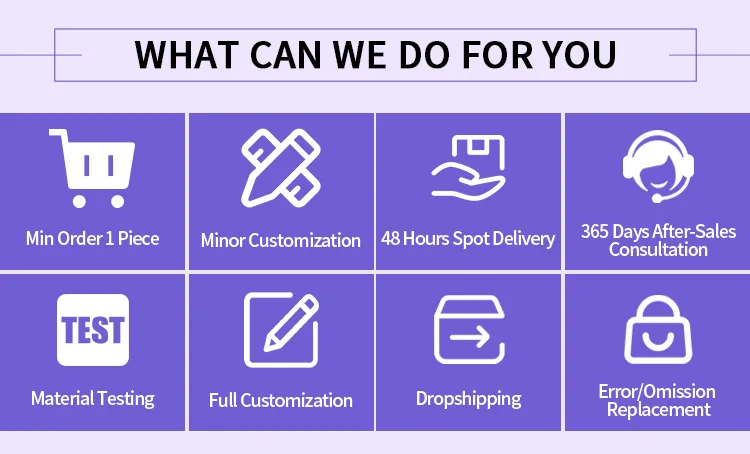 WHAT CAN WE DO FOR YOU

Min Order 1 Piece

Minor Customization

48 Hours Spot Delivery

365 Days After-Sales Consultation

TEST

Material Testing

Full Customization

Dropshipping

Error/Omission Replacement